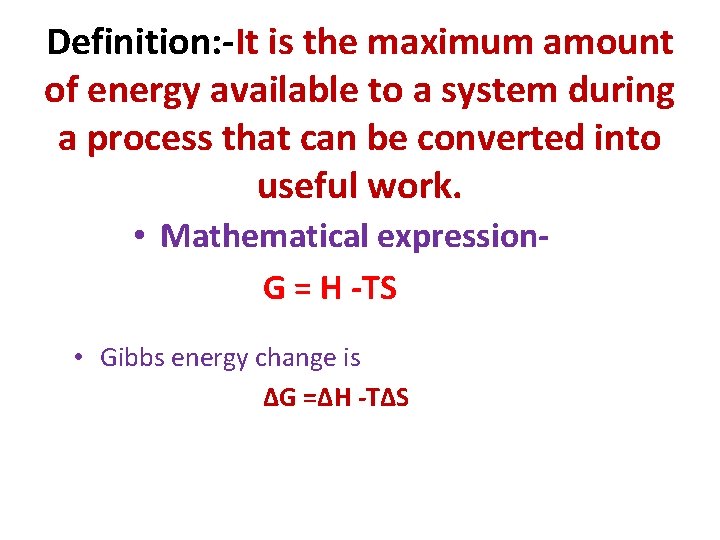 Definition:-It is the maximum amount of energy available to a system during a process that can be converted into useful work.

• Mathematical expression-

$G = H - TS$

• Gibbs energy change is

$\Delta G = \Delta H - T\Delta S$